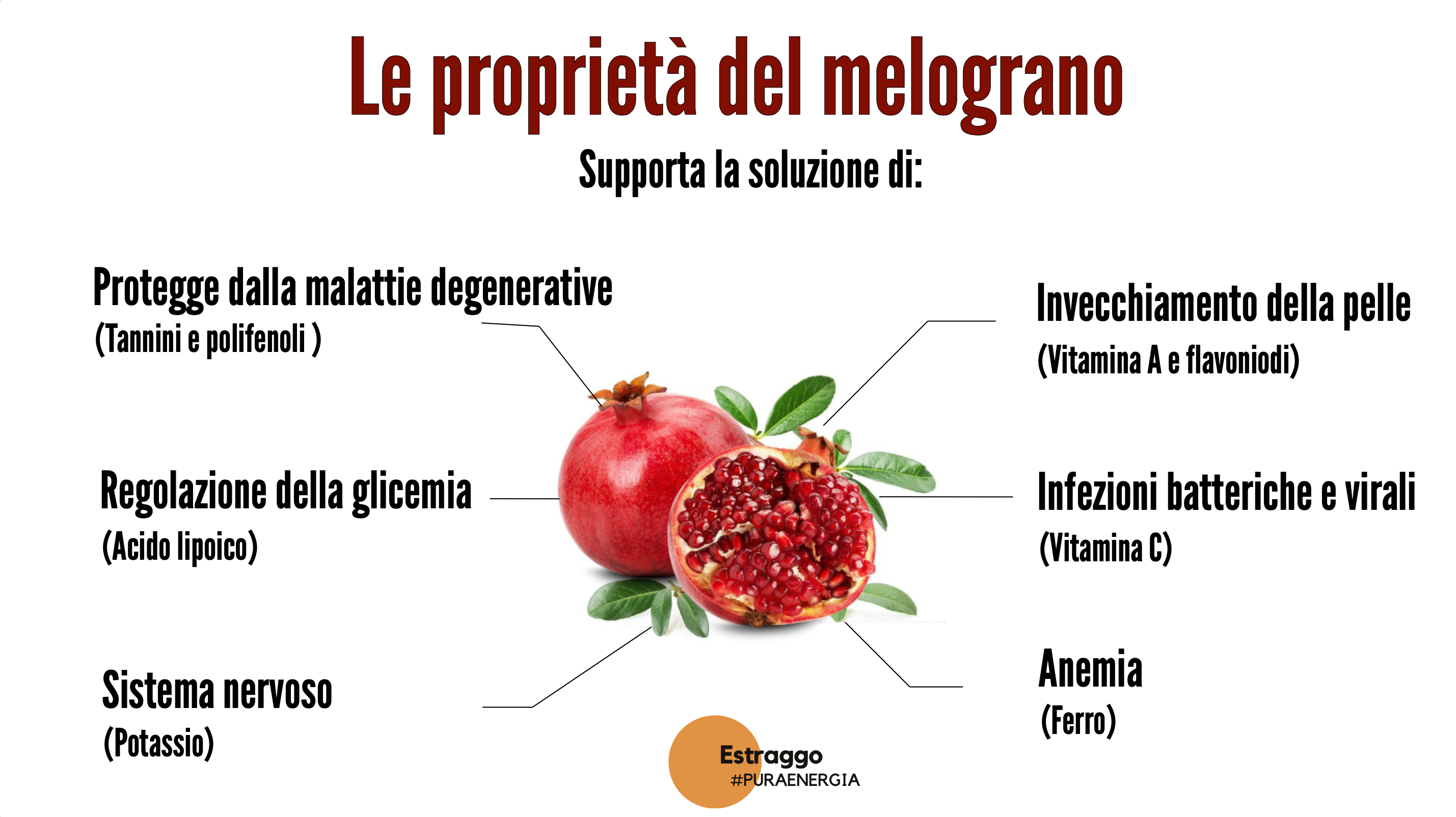 Le proprietà del melograno

Supporta la soluzione di:

Protegge dalla malattie degenerative
(Tannini e polifenoli )

Regolazione della glicemia
(Acido lipoico)

Sistema nervoso
(Potassio)

Invecchiamento della pelle
(Vitamina A e flavoniodi)

Infezioni batteriche e virali
(Vitamina C)

Anemia
(Ferro)

Estraggo
#PURAENERGIA